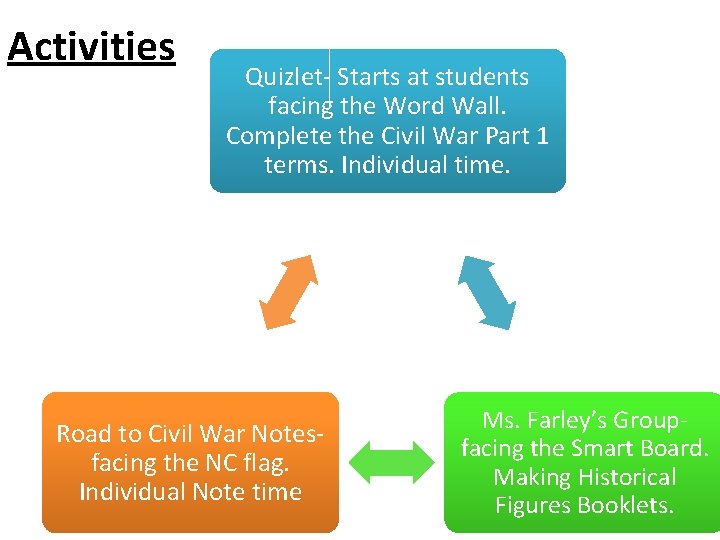 Activities

Quizlet- Starts at students facing the Word Wall. Complete the Civil War Part 1 terms. Individual time.

Road to Civil War Notes- facing the NC flag. Individual Note time

Ms. Farley's Group- facing the Smart Board. Making Historical Figures Booklets.